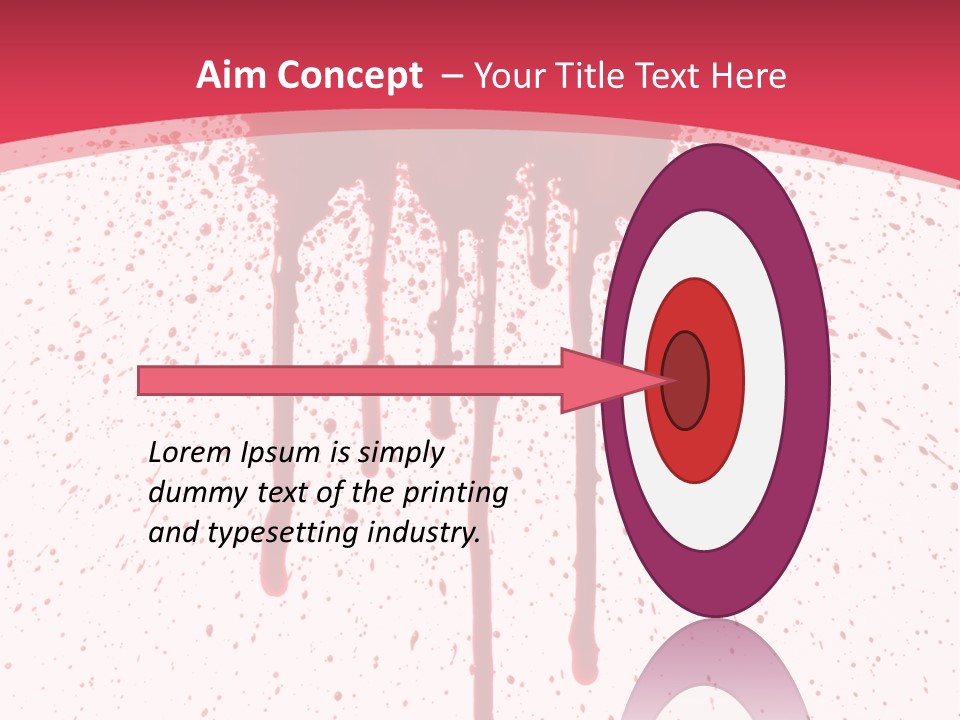 Aim Concept – Your Title Text Here

Lorem Ipsum is simply dummy text of the printing and typesetting industry.